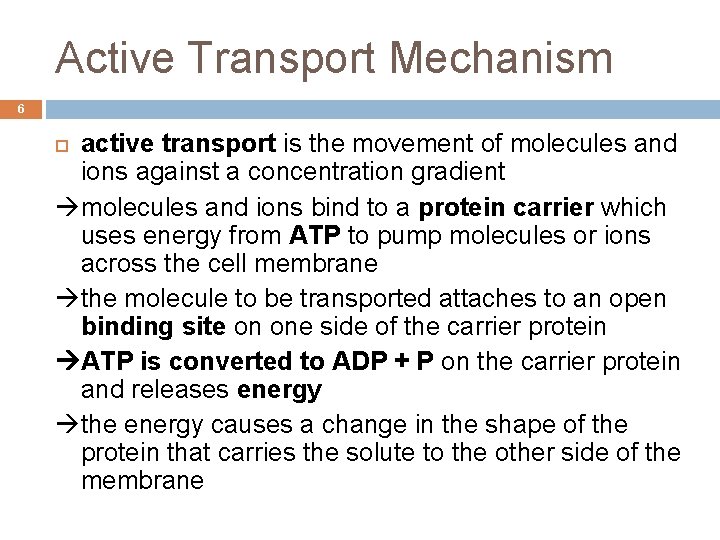 Active Transport Mechanism

6

active transport is the movement of molecules and ions against a concentration gradient

→molecules and ions bind to a protein carrier which uses energy from ATP to pump molecules or ions across the cell membrane

→the molecule to be transported attaches to an open binding site on one side of the carrier protein

→ATP is converted to ADP + P on the carrier protein and releases energy

→the energy causes a change in the shape of the protein that carries the solute to the other side of the membrane